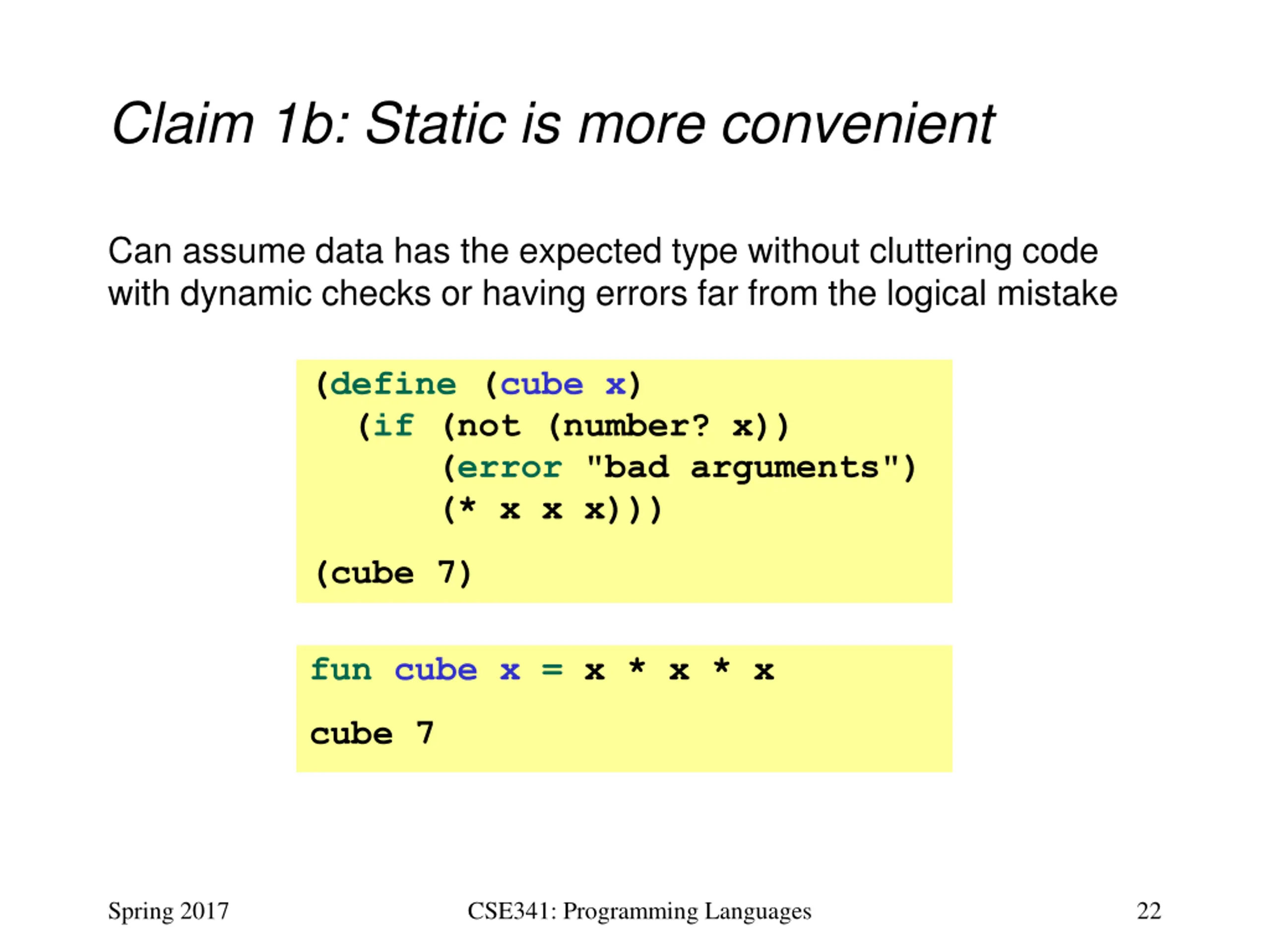 Claim 1b: Static is more convenient

Can assume data has the expected type without cluttering code with dynamic checks or having errors far from the logical mistake

(define (cube x)
  (if (not (number? x))
      (error "bad arguments")
      (* x x x)))

(cube 7)

fun cube x = x * x * x

cube 7

Spring 2017

CSE341: Programming Languages

22